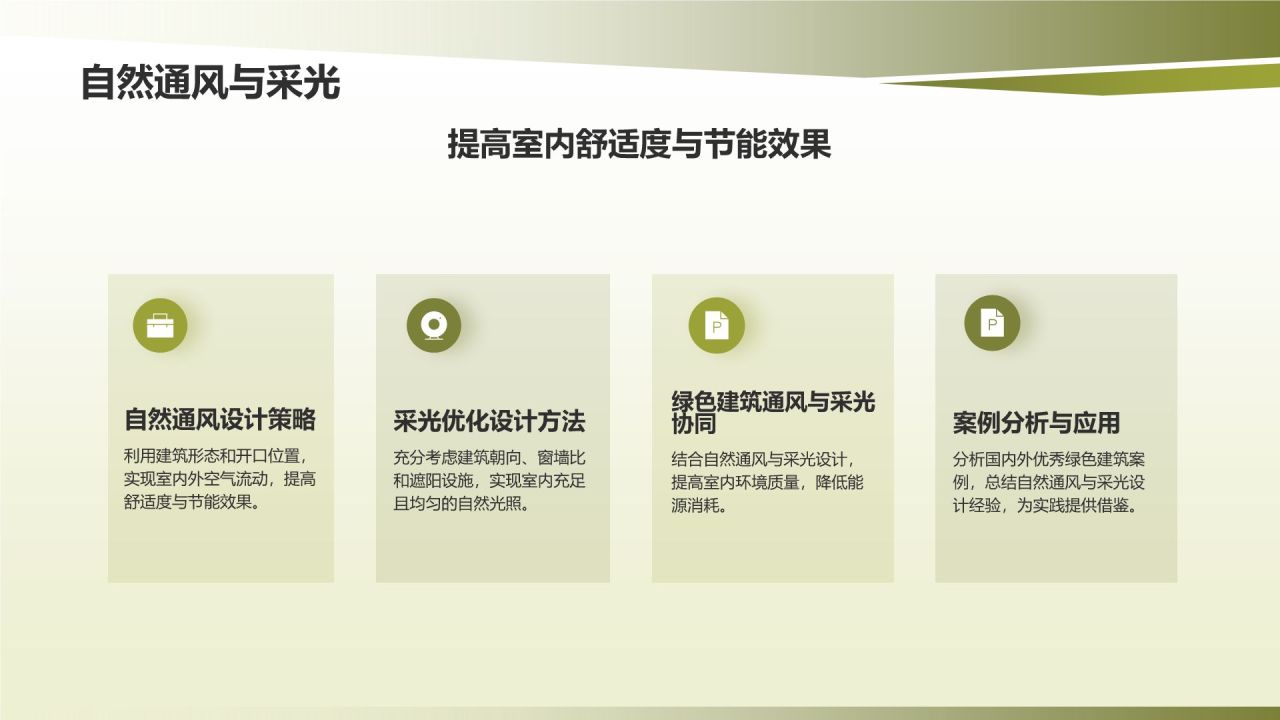 自然通风与采光

提高室内舒适度与节能效果

自然通风设计策略

利用建筑形态和开口位置，实现室内外空气流动，提高舒适度与节能效果。

采光优化设计方法

充分考虑建筑朝向、窗墙比和遮阳设施，实现室内充足且均匀的自然光照。

绿色建筑通风与采光协同

结合自然通风与采光设计，提高室内环境质量，降低能源消耗。

案例分析与应用

分析国内外优秀绿色建筑案例，总结自然通风与采光设计经验，为实践提供借鉴。